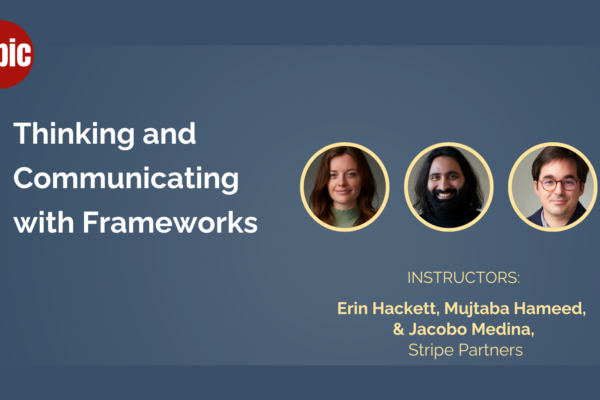 pic

Thinking and Communicating with Frameworks

INSTRUCTORS:

Erin Hackett, Mujtaba Hameed, & Jacobo Medina,
Stripe Partners